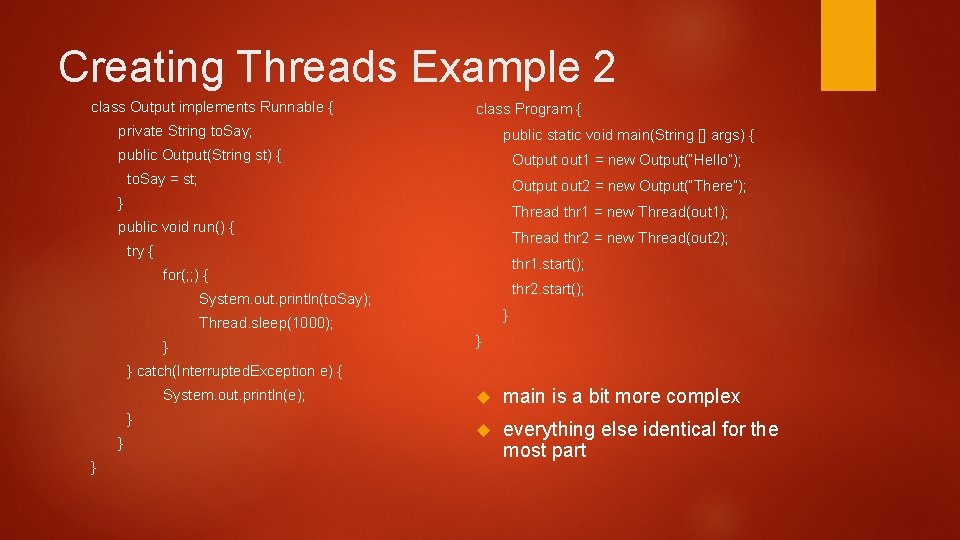 Creating Threads Example 2

class Output implements Runnable {
private String toSay;
public Output(String st) {
toSay = st;
}
public void run() {
try {
for(;;) {
System.out.println(toSay);
Thread.sleep(1000);
}
} catch(InterruptedException e) {
System.out.println(e);
}
}
}

class Program {
public static void main(String [] args) {
Output out1 = new Output("Hello");
Output out2 = new Output("There");
Thread thr1 = new Thread(out1);
Thread thr2 = new Thread(out2);
thr1.start();
thr2.start();
}
}

main is a bit more complex

everything else identical for the most part